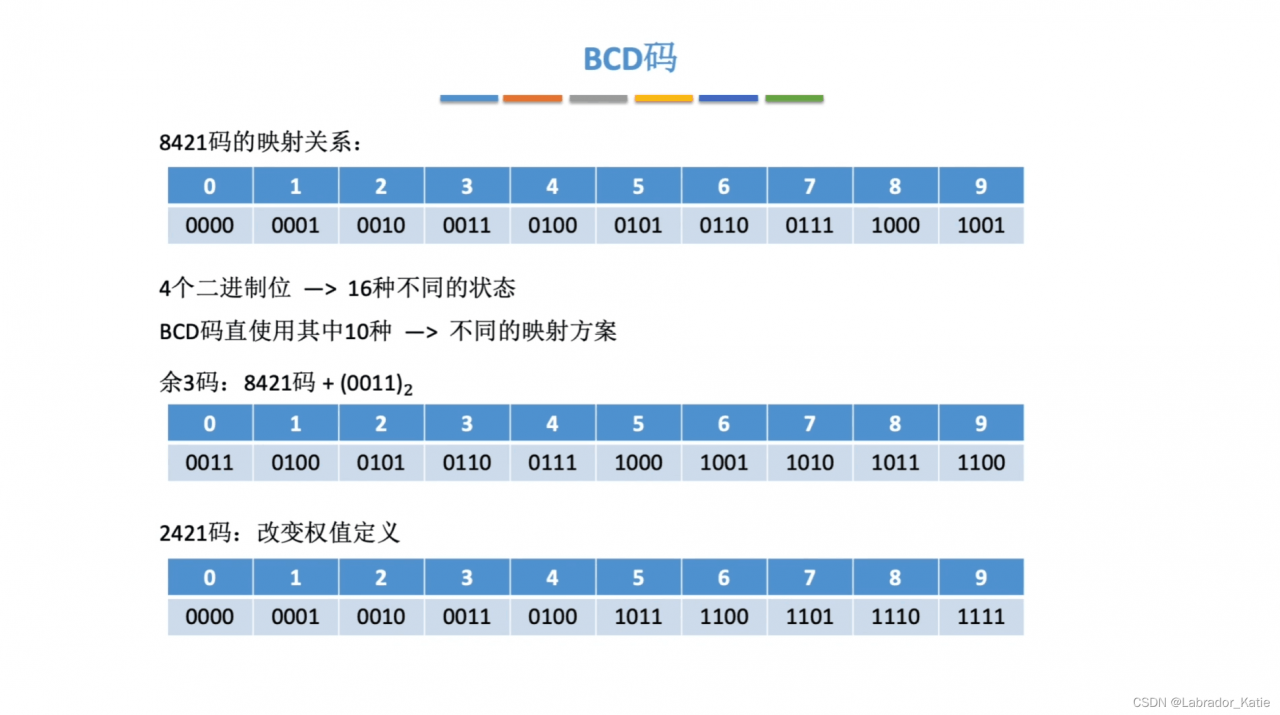 BCD码

8421码的映射关系：

| 0 | 1 | 2 | 3 | 4 | 5 | 6 | 7 | 8 | 9 |
|---|---|---|---|---|---|---|---|---|---|
| 0000 | 0001 | 0010 | 0011 | 0100 | 0101 | 0110 | 0111 | 1000 | 1001 |

4个二进制位 —> 16种不同的状态

BCD码直使用其中10种 —> 不同的映射方案

余3码：8421码 + $(0011)_2$

| 0 | 1 | 2 | 3 | 4 | 5 | 6 | 7 | 8 | 9 |
|---|---|---|---|---|---|---|---|---|---|
| 0011 | 0100 | 0101 | 0110 | 0111 | 1000 | 1001 | 1010 | 1011 | 1100 |

2421码：改变权值定义

| 0 | 1 | 2 | 3 | 4 | 5 | 6 | 7 | 8 | 9 |
|---|---|---|---|---|---|---|---|---|---|
| 0000 | 0001 | 0010 | 0011 | 0100 | 1011 | 1100 | 1101 | 1110 | 1111 |

CSDN @Labrador_Katie